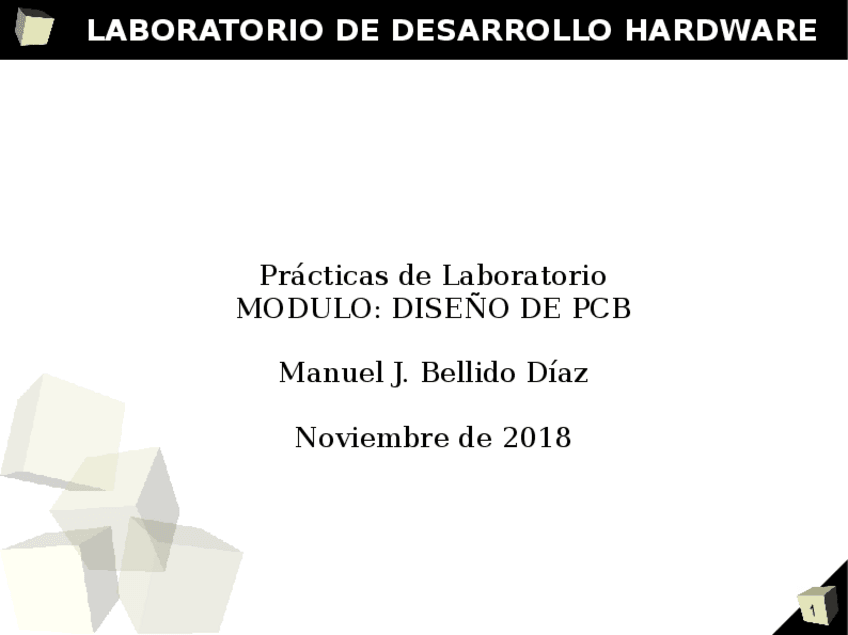 LABORATORIO DE DESARROLLO HARDWARE

Prácticas de Laboratorio
MODULO: DISEÑO DE PCB

Manuel J. Bellido Díaz

Noviembre de 2018

1